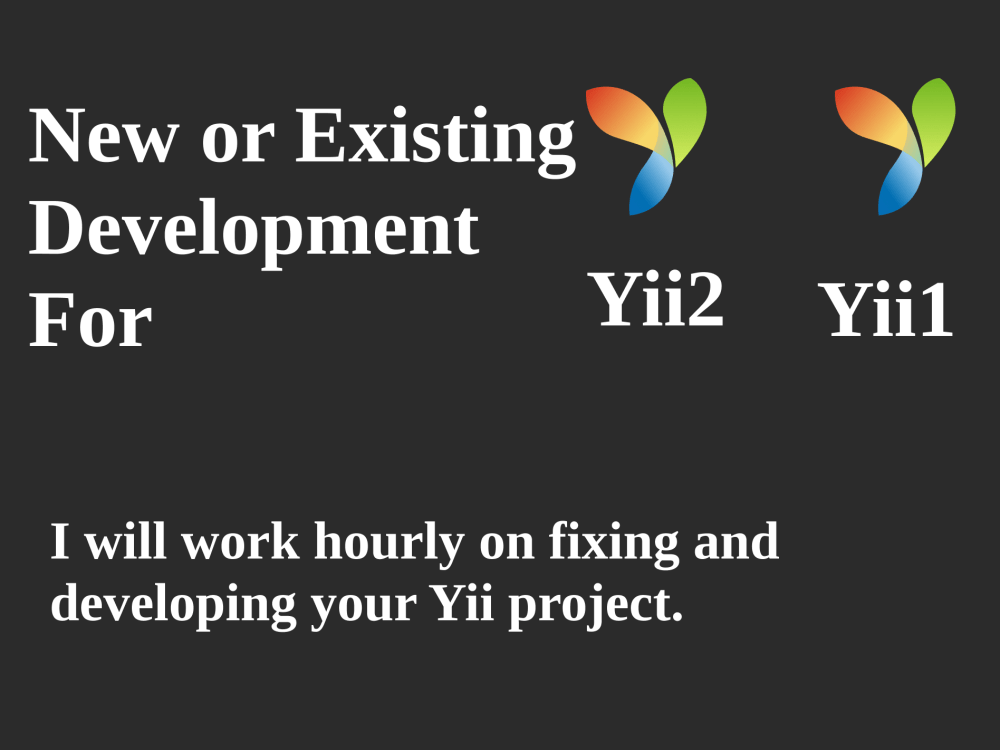 New or Existing
Development
For

Yii2

Yii1

I will work hourly on fixing and developing your Yii project.